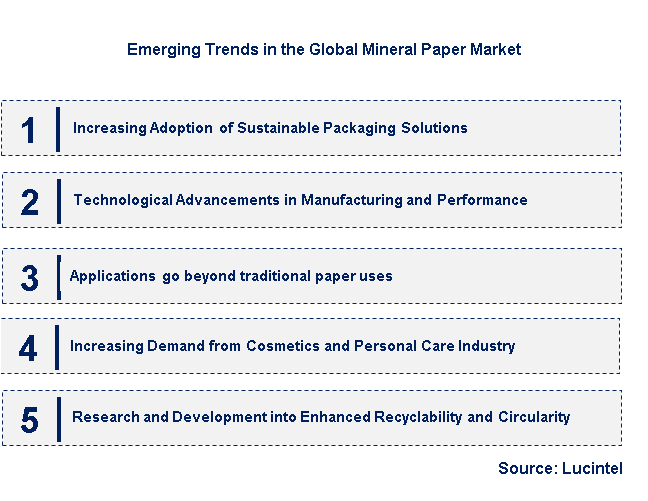 Emerging Trends in the Global Mineral Paper Market

1 Increasing Adoption of Sustainable Packaging Solutions

2 Technological Advancements in Manufacturing and Performance

3 Applications go beyond traditional paper uses

4 Increasing Demand from Cosmetics and Personal Care Industry

5 Research and Development into Enhanced Recyclability and Circularity

Source: Lucintel